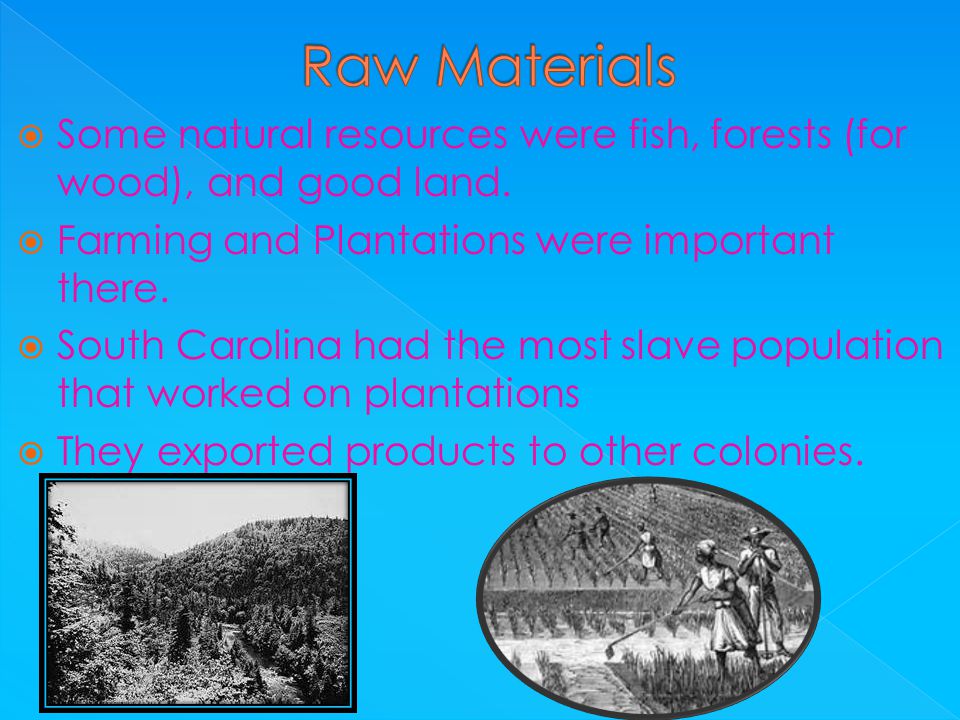 Raw Materials

Some natural resources were fish, forests (for wood), and good land.

Farming and Plantations were important there.

South Carolina had the most slave population that worked on plantations

They exported products to other colonies.